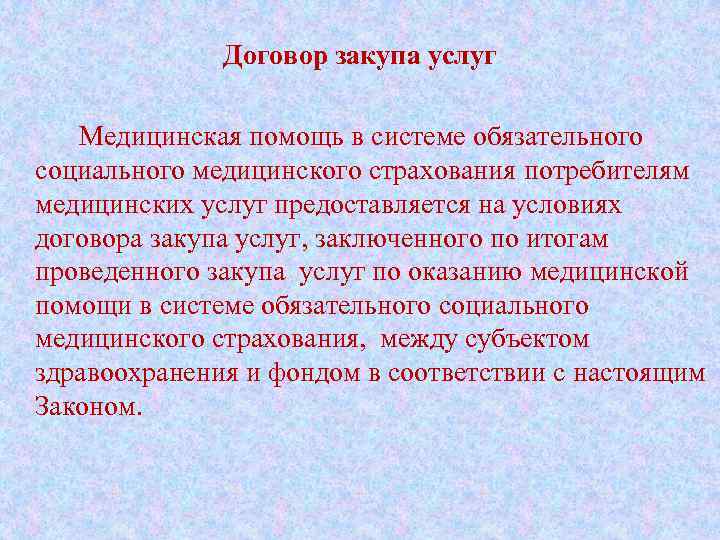 Договор закупа услуг

Медицинская помощь в системе обязательного социального медицинского страхования потребителям медицинских услуг предоставляется на условиях договора закупа услуг, заключенного по итогам проведенного закупа услуг по оказанию медицинской помощи в системе обязательного социального медицинского страхования, между субъектом здравоохранения и фондом в соответствии с настоящим Законом.